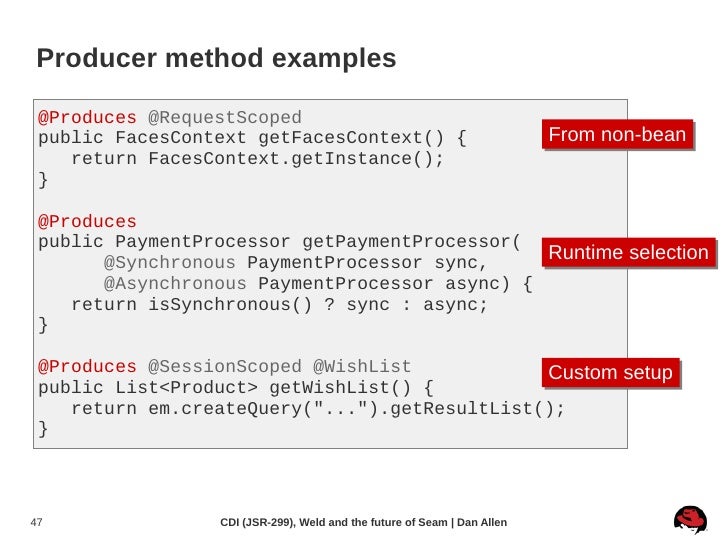 Producer method examples

@Produces @RequestScoped
public FacesContext getFacesContext() {
   return FacesContext.getInstance();
}

From non-bean

@Produces
public PaymentProcessor getPaymentProcessor(
      @Synchronous PaymentProcessor sync,
      @Asynchronous PaymentProcessor async) {
   return isSynchronous() ? sync : async;
}

Runtime selection

@Produces @SessionScoped @WishList
public List<Product> getWishList() {
   return em.createQuery("...").getResultList();
}

Custom setup

47

CDI (JSR-299), Weld and the future of Seam | Dan Allen